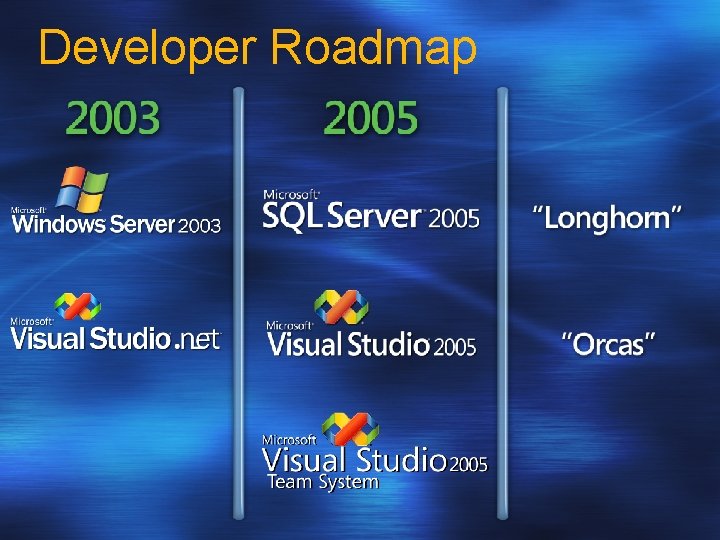 Developer Roadmap

2003

Microsoft
Windows Server 2003

Microsoft
Visual Studio .net

2005

Microsoft
SQL Server 2005

Microsoft
Visual Studio 2005

Microsoft
Visual Studio 2005
Team System

"Longhorn"

"Orcas"